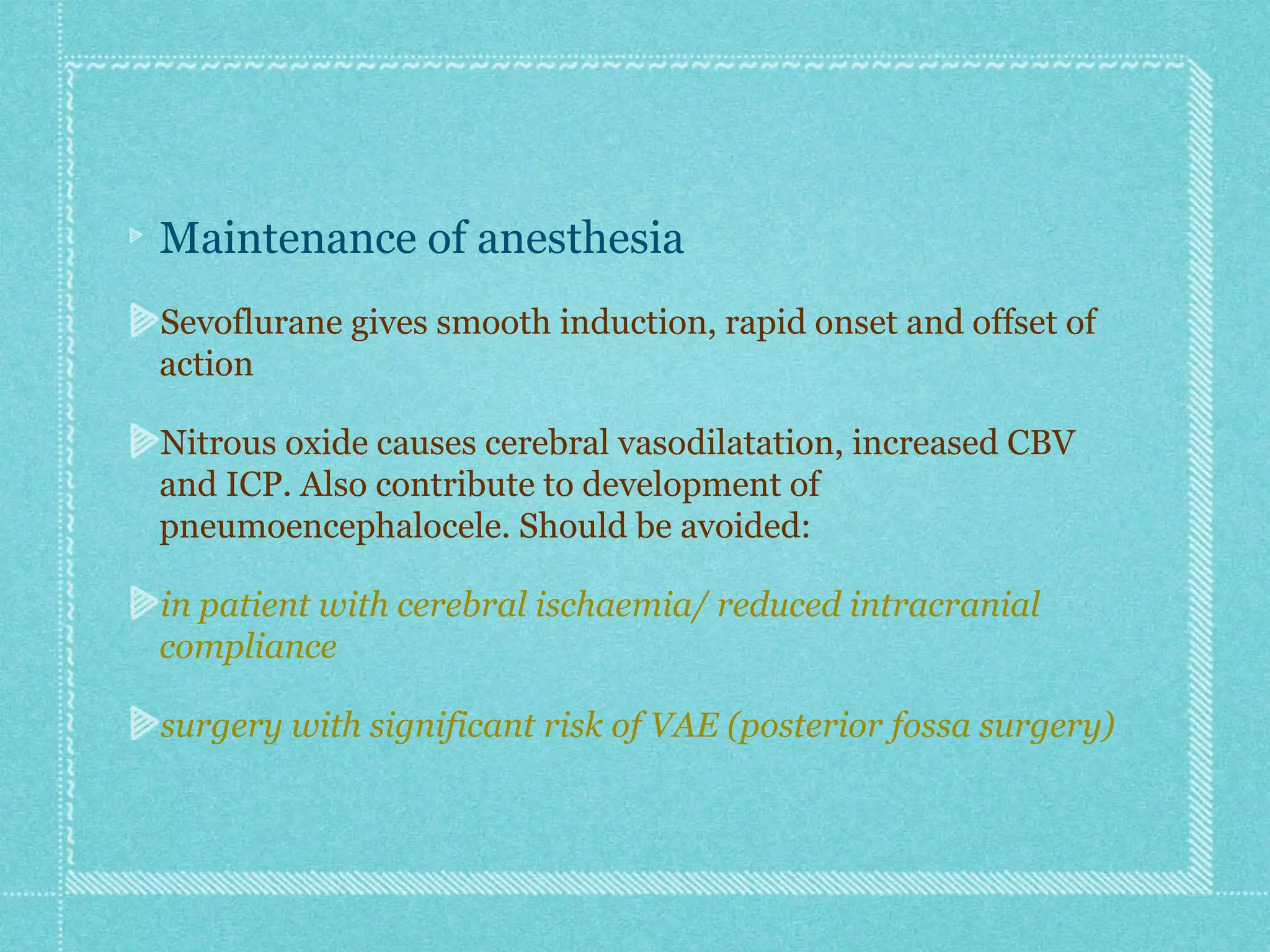 Maintenance of anesthesia

Sevoflurane gives smooth induction, rapid onset and offset of action

Nitrous oxide causes cerebral vasodilatation, increased CBV and ICP. Also contribute to development of pneumoencephalocele. Should be avoided:

in patient with cerebral ischaemia/ reduced intracranial compliance

surgery with significant risk of VAE (posterior fossa surgery)